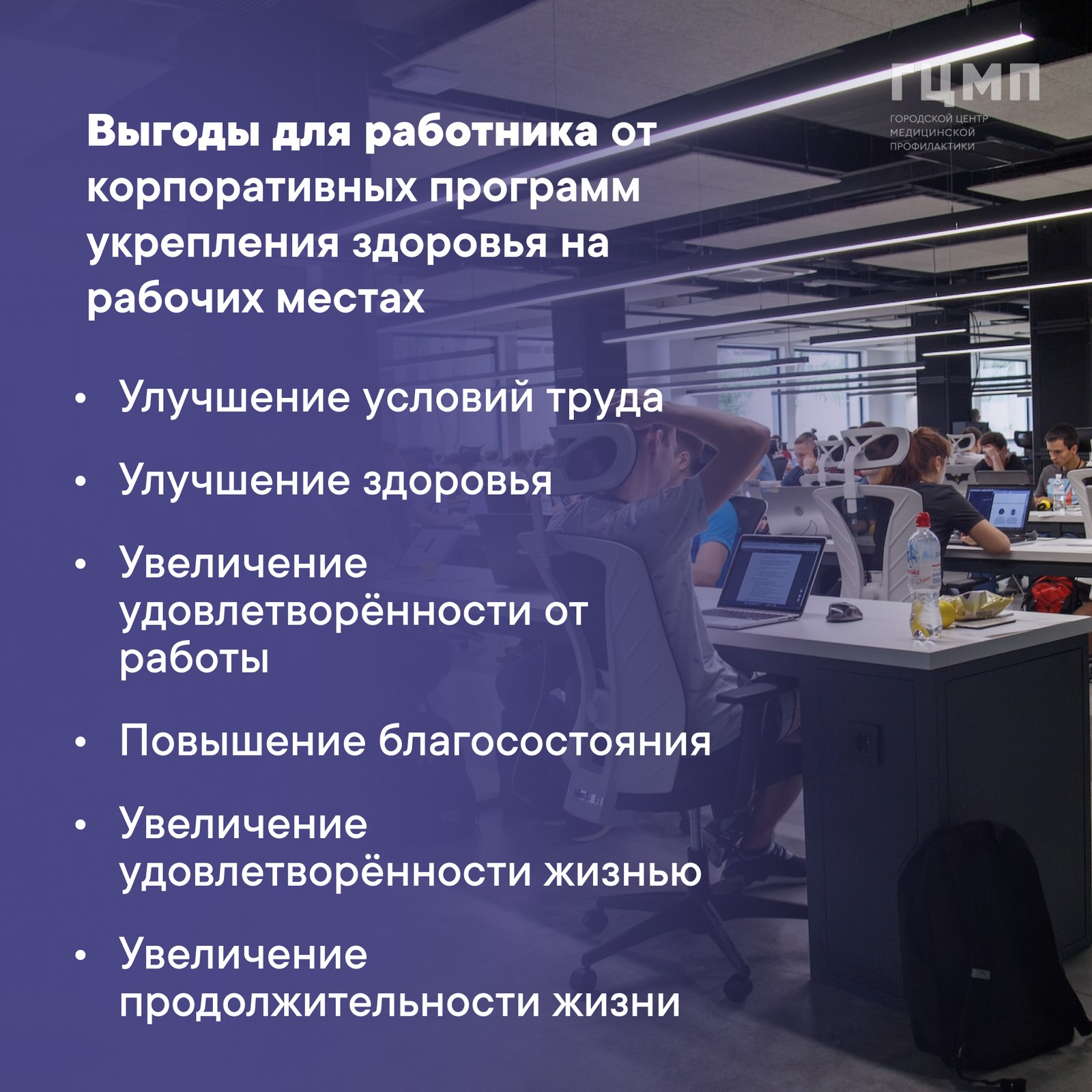 ГЦМП
ГОРОДСКОЙ ЦЕНТР МЕДИЦИНСКОЙ ПРОФИЛАКТИКИ

Выгоды для работника от корпоративных программ укрепления здоровья на рабочих местах

• Улучшение условий труда

• Улучшение здоровья

• Увеличение удовлетворённости от работы

• Повышение благосостояния

• Увеличение удовлетворённости жизнью

• Увеличение продолжительности жизни